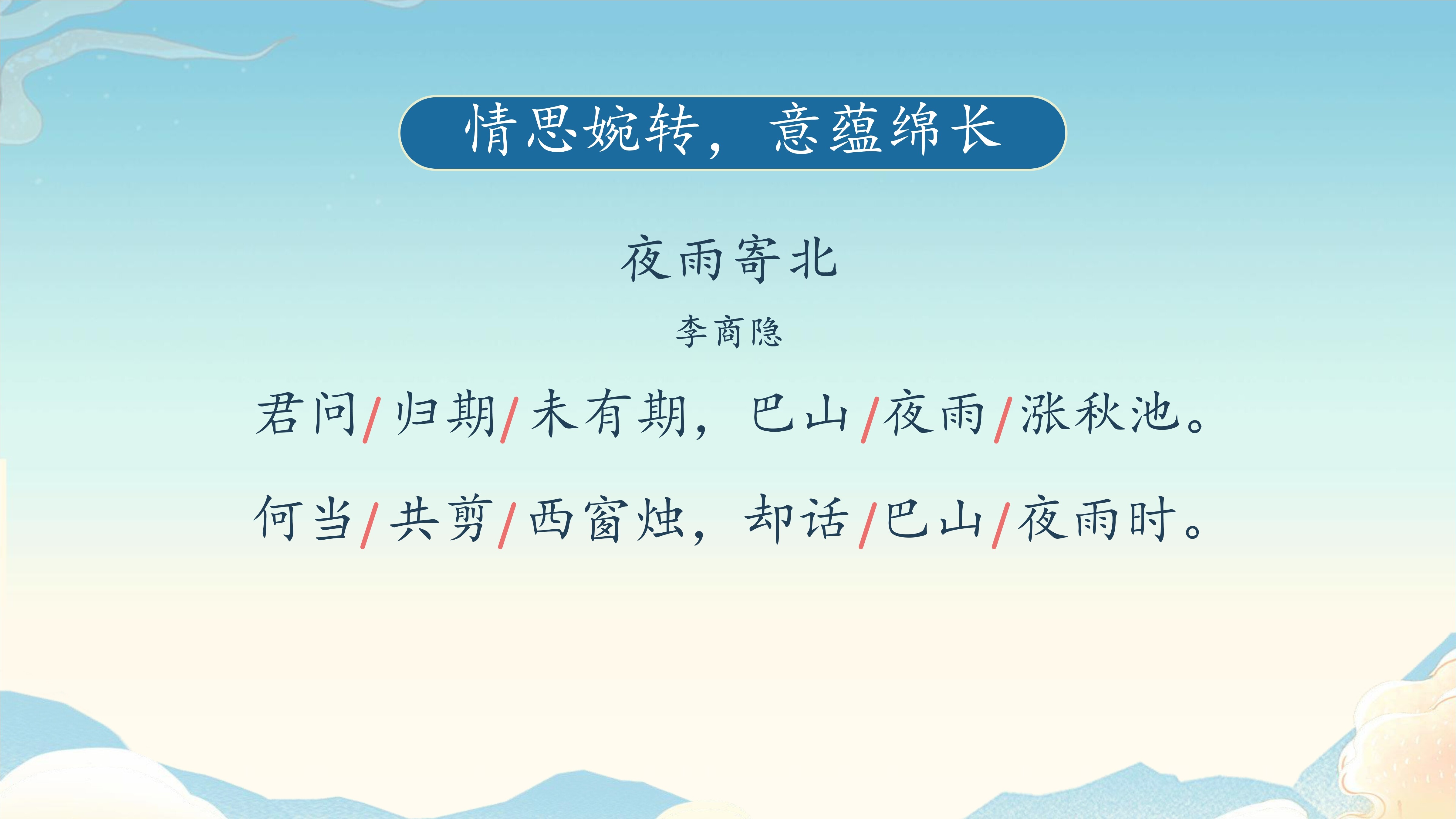 情思婉转，意蕴绵长

夜雨寄北

李商隐

君问/归期/未有期，巴山/夜雨/涨秋池。

何当/共剪/西窗烛，却话/巴山/夜雨时。